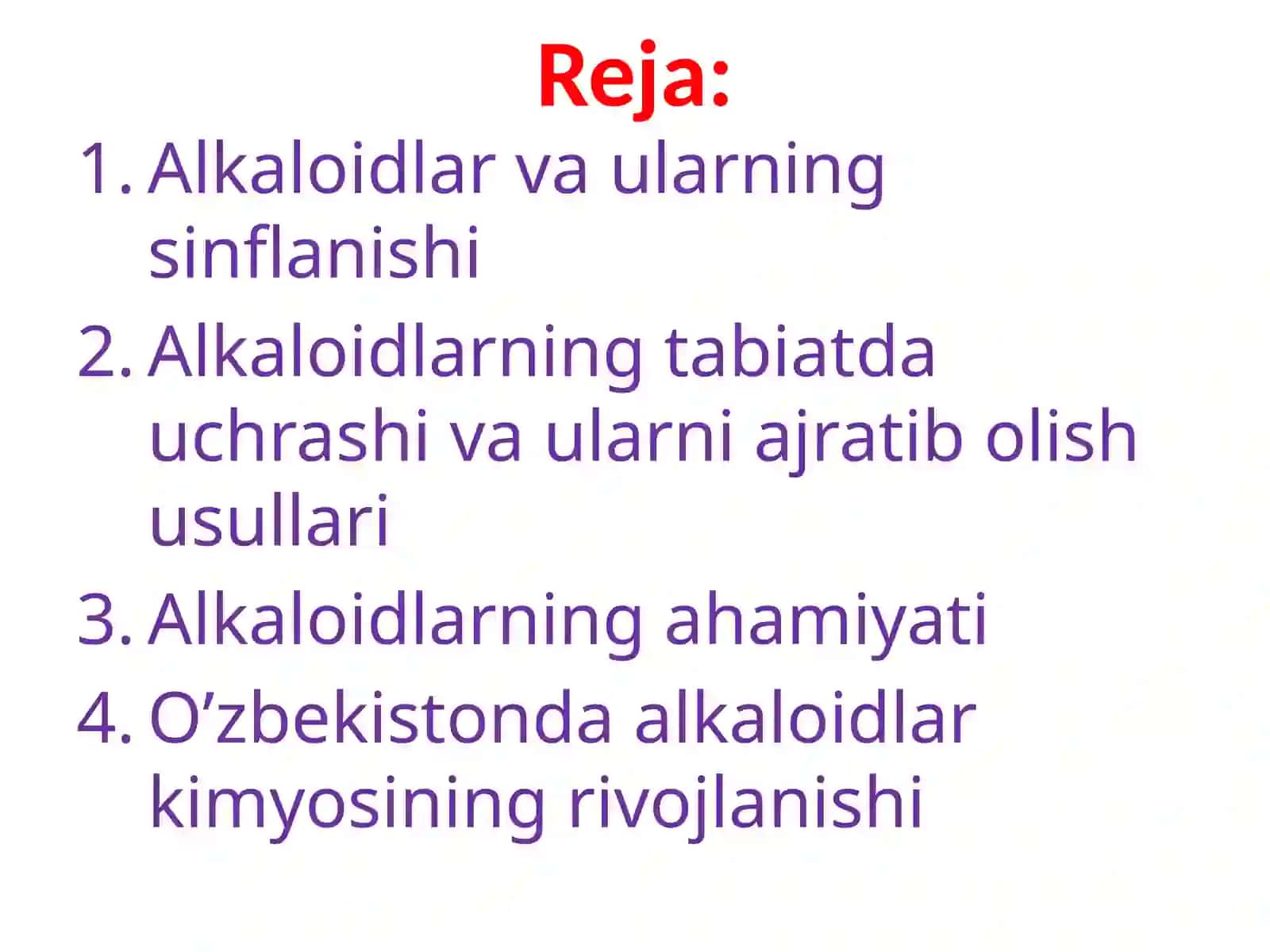 Reja:

1. Alkaloidlar va ularning sinflanishi
2. Alkaloidlarning tabiatda uchrashi va ularni ajratib olish usullari
3. Alkaloidlarning ahamiyati
4. O’zbekistonda alkaloidlar kimyosining rivojlanishi